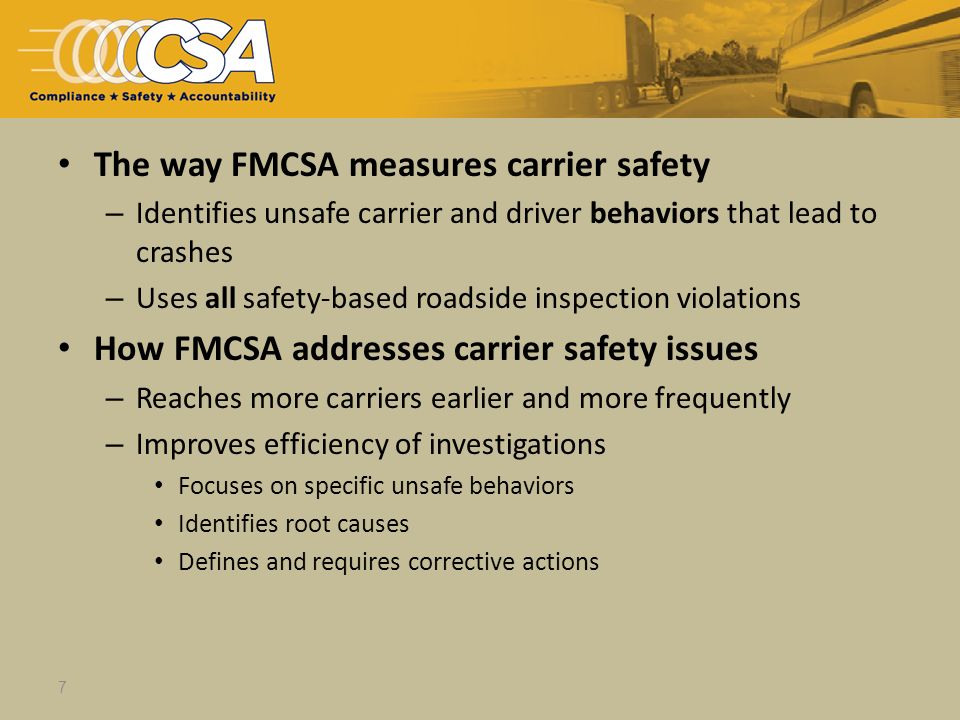 CSA
Compliance ★ Safety ★ Accountability

• The way FMCSA measures carrier safety
– Identifies unsafe carrier and driver behaviors that lead to crashes
– Uses all safety-based roadside inspection violations
• How FMCSA addresses carrier safety issues
– Reaches more carriers earlier and more frequently
– Improves efficiency of investigations
• Focuses on specific unsafe behaviors
• Identifies root causes
• Defines and requires corrective actions

7